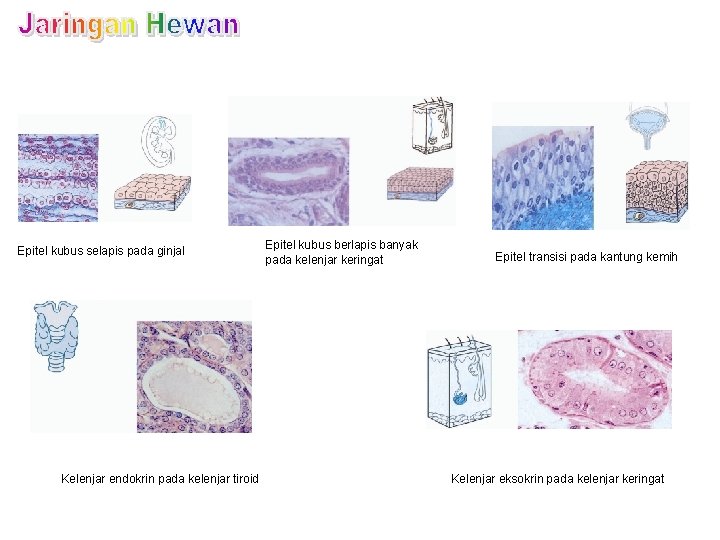 Jaringan Hewan

Epitel kubus selapis pada ginjal

Epitel kubus berlapis banyak pada kelenjar keringat

Epitel transisi pada kantung kemih

Kelenjar endokrin pada kelenjar tiroid

Kelenjar eksokrin pada kelenjar keringat